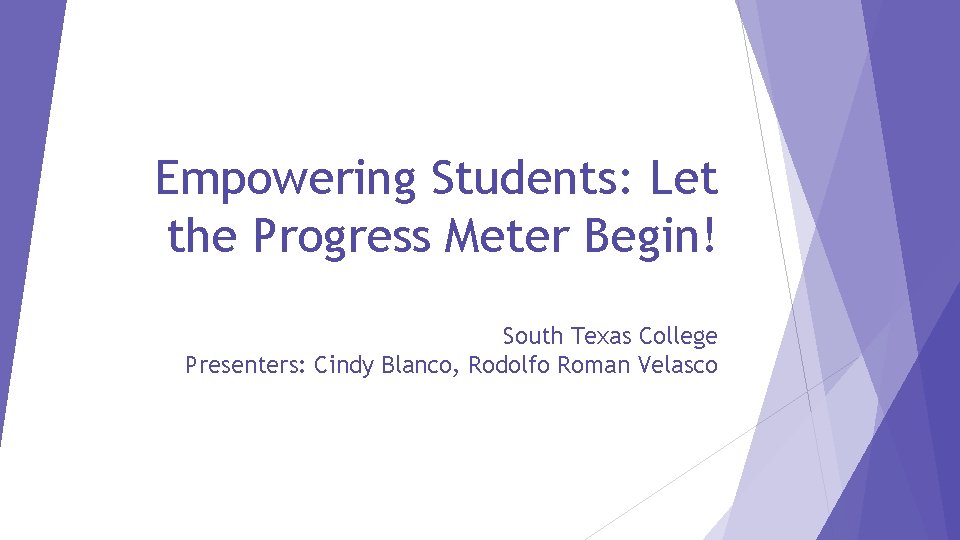 Empowering Students: Let the Progress Meter Begin!

South Texas College
Presenters: Cindy Blanco, Rodolfo Roman Velasco